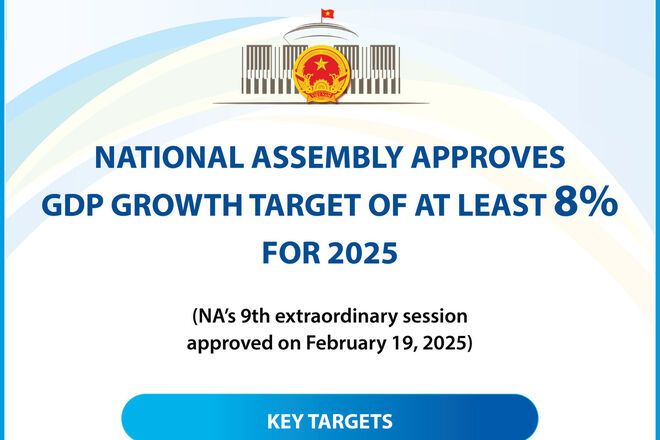 NATIONAL ASSEMBLY APPROVES GDP GROWTH TARGET OF AT LEAST 8% FOR 2025

(NA's 9th extraordinary session approved on February 19, 2025)

KEY TARGETS